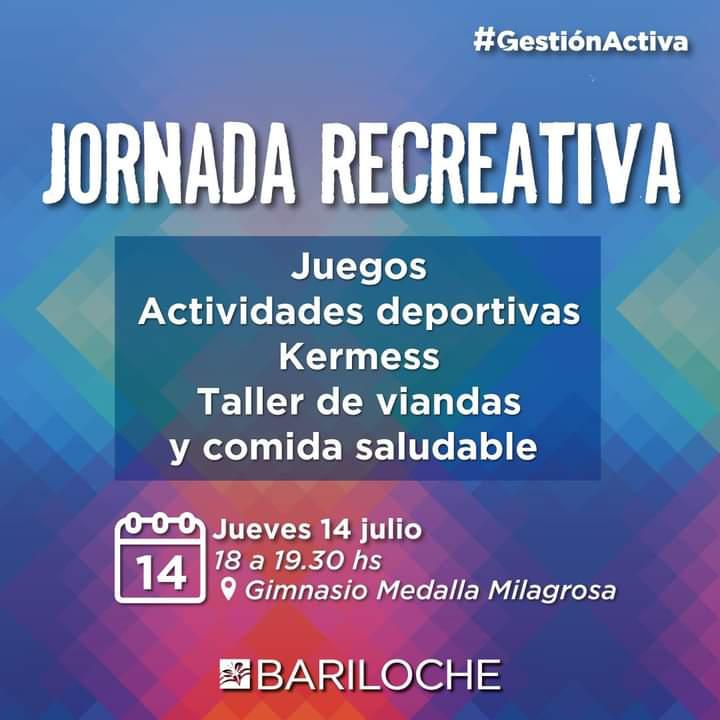 #GestiónActiva

JORNADA RECREATIVA

Juegos
Actividades deportivas
Kermess
Taller de viandas
y comida saludable

14

Jueves 14 julio
18 a 19.30 hs
Gimnasio Medalla Milagrosa

BARILOCHE